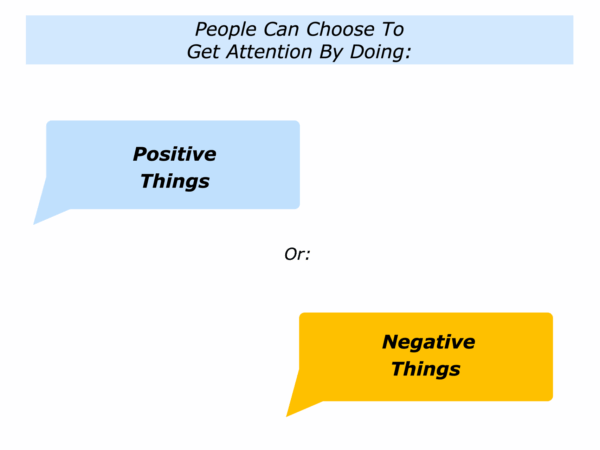 People Can Choose To
Get Attention By Doing:

Positive
Things

Or:

Negative
Things